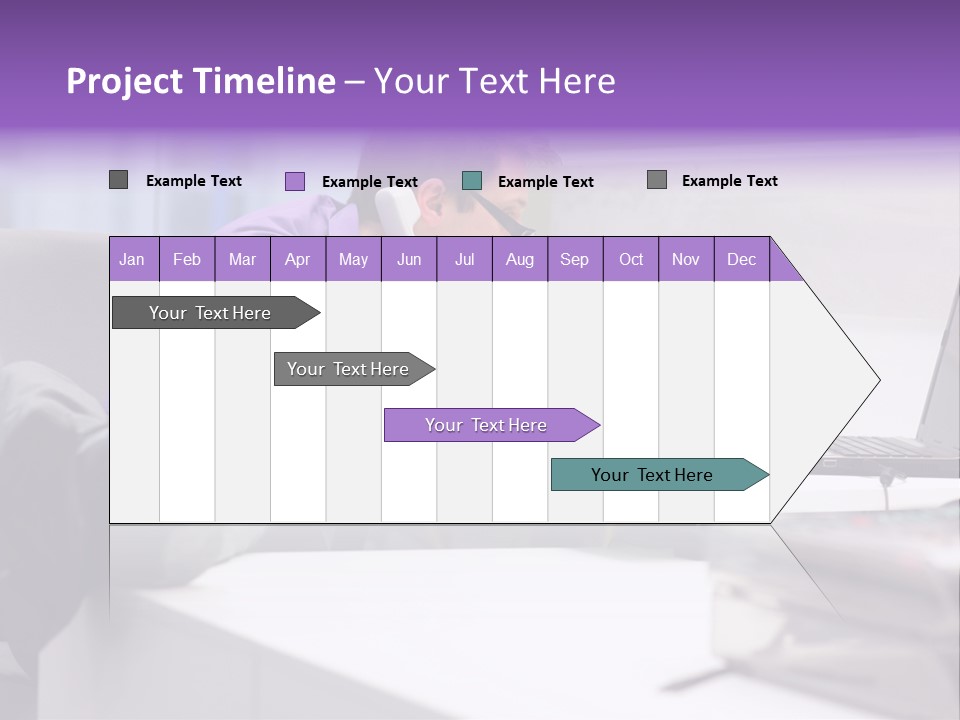 Project Timeline – Your Text Here

Example Text
Example Text
Example Text
Example Text

| Jan | Feb | Mar | Apr | May | Jun | Jul | Aug | Sep | Oct | Nov | Dec |
|---|---|---|---|---|---|---|---|---|---|---|---|

Your Text Here

Your Text Here

Your Text Here

Your Text Here